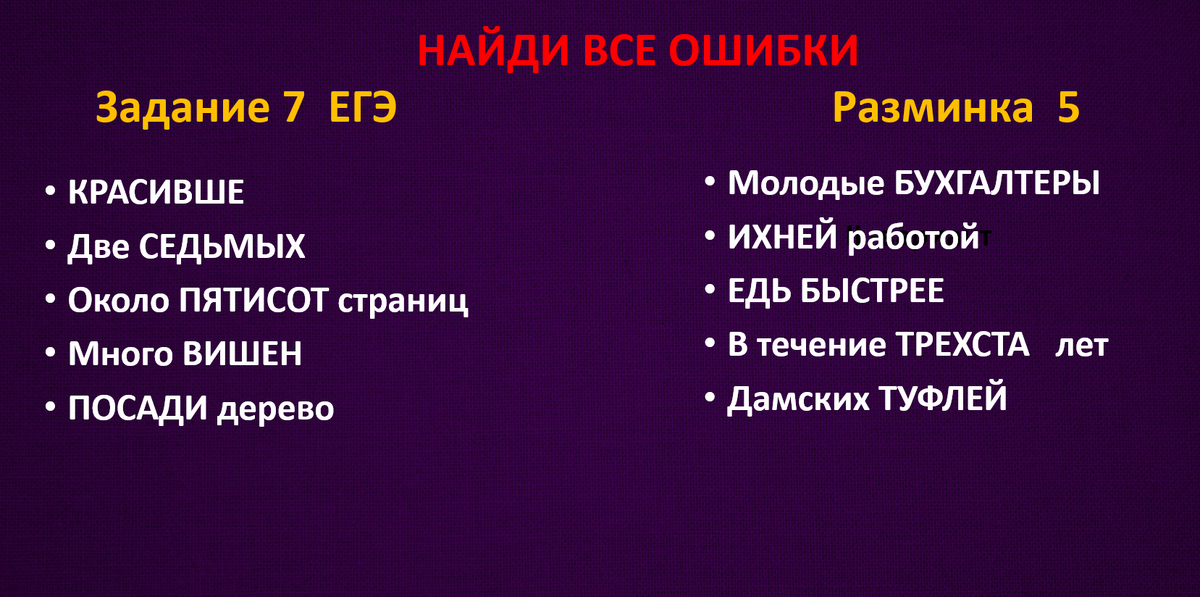 НАЙДИ ВСЕ ОШИБКИ

Задание 7 ЕГЭ

• КРАСИВШЕ
• Две СЕДЬМЫХ
• Около ПЯТИСОТ страниц
• Много ВИШЕН
• ПОСАДИ дерево

Разминка 5

• Молодые БУХГАЛТЕРЫ
• ИХНЕЙ работой
• ЕДЬ БЫСТРЕЕ
• В течение ТРЕХСТА лет
• Дамских ТУФЛЕЙ